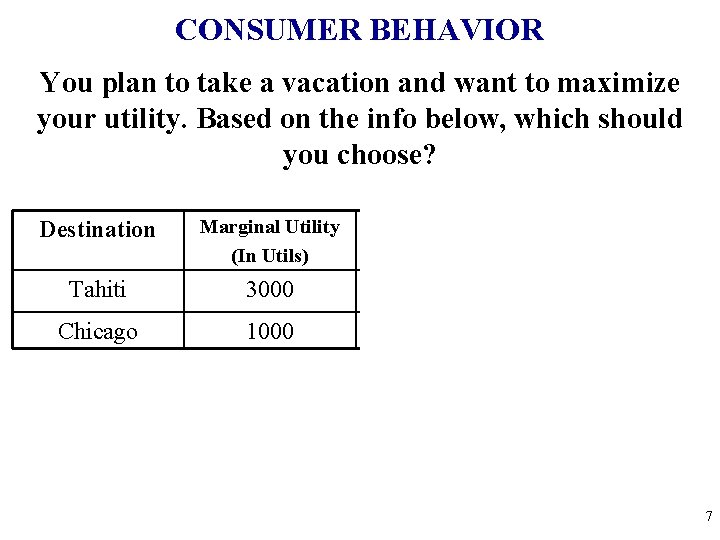 CONSUMER BEHAVIOR

You plan to take a vacation and want to maximize your utility. Based on the info below, which should you choose?

| Destination | Marginal Utility (In Utils) |
|---|---|
| Tahiti | 3000 |
| Chicago | 1000 |

7